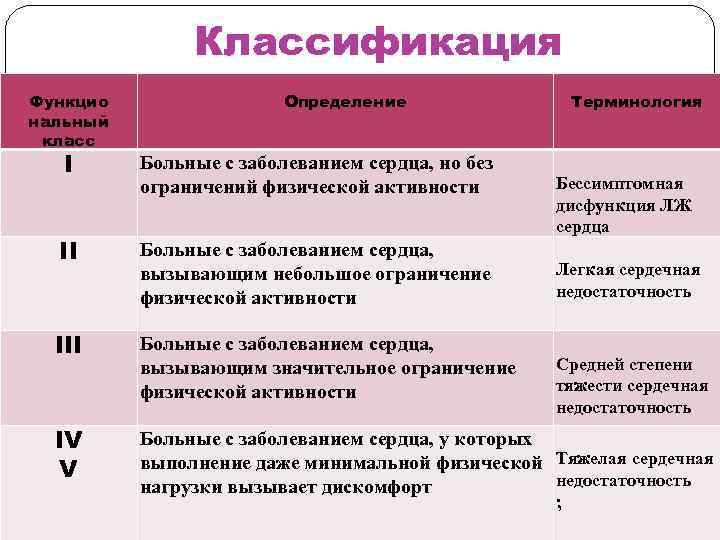 Классификация

| Функцио нальный класс | Определение | Терминология |
|---|---|---|
| I | Больные с заболеванием сердца, но без ограничений физической активности | Бессимптомная дисфункция ЛЖ сердца |
| II | Больные с заболеванием сердца, вызывающим небольшое ограничение физической активности | Легкая сердечная недостаточность |
| III | Больные с заболеванием сердца, вызывающим значительное ограничение физической активности | Средней степени тяжести сердечная недостаточность |
| IV V | Больные с заболеванием сердца, у которых выполнение даже минимальной физической нагрузки вызывает дискомфорт | Тяжелая сердечная недостаточность ; |